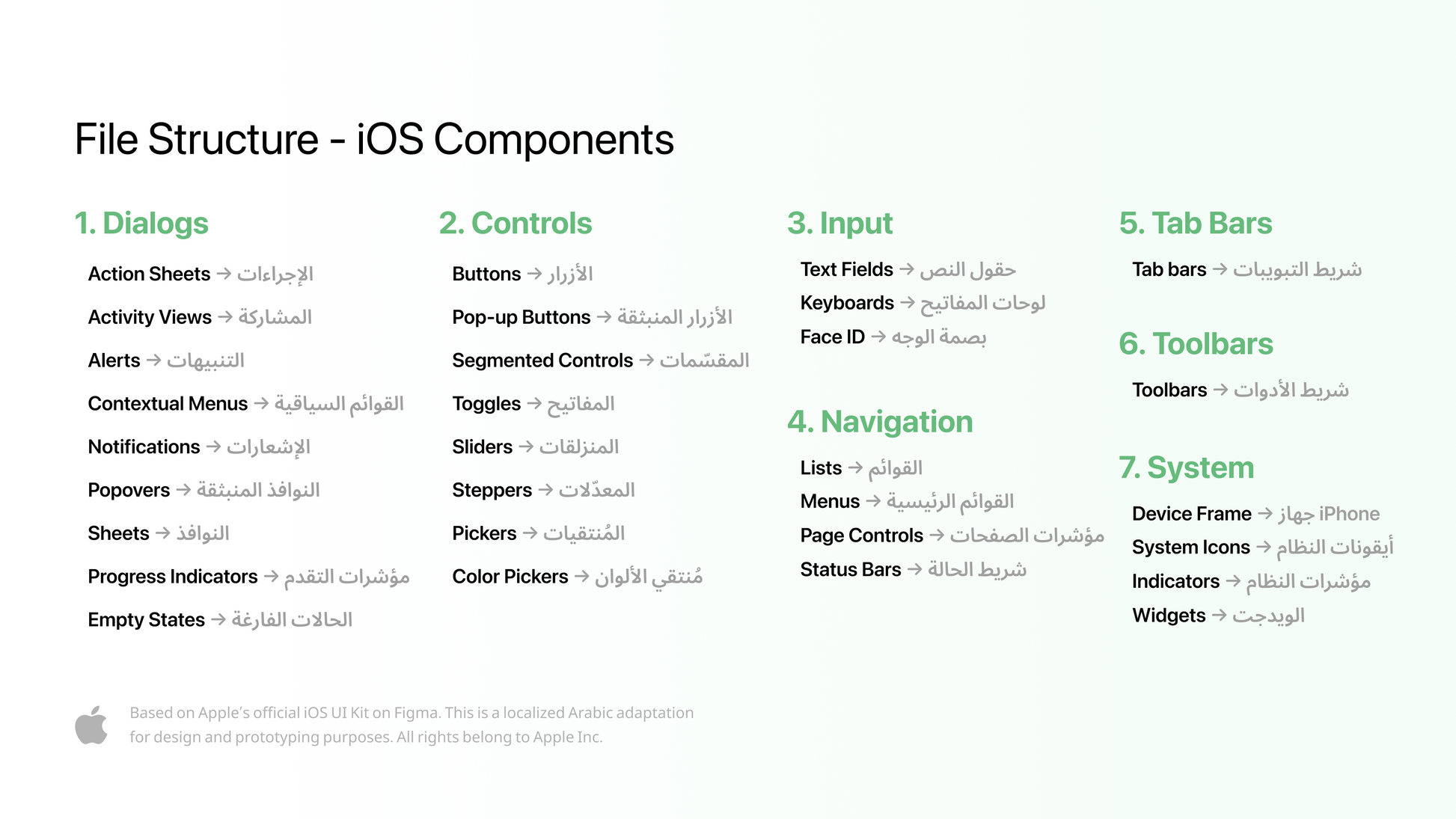 File Structure - iOS Components

1. Dialogs

Action Sheets → الإجراءات

Activity Views → المشاركة

Alerts → التنبيهات

Contextual Menus → القوائم السياقية

Notifications → الإشعارات

Popovers → النوافذ المنبثقة

Sheets → النوافذ

Progress Indicators → مؤشرات التقدم

Empty States → الحالات الفارغة

2. Controls

Buttons → الأزرار

Pop-up Buttons → الأزرار المنبثقة

Segmented Controls → المقسّمات

Toggles → المفاتيح

Sliders → المنزلقات

Steppers → المعدّلات

Pickers → المُنتقيات

Color Pickers → مُنتقي الألوان

3. Input

Text Fields → حقول النص

Keyboards → لوحات المفاتيح

Face ID → بصمة الوجه

4. Navigation

Lists → القوائم

Menus → القوائم الرئيسية

Page Controls → مؤشرات الصفحات

Status Bars → شريط الحالة

5. Tab Bars

Tab bars → شريط التبويبات

6. Toolbars

Toolbars → شريط الأدوات

7. System

Device Frame → جهاز iPhone

System Icons → أيقونات النظام

Indicators → مؤشرات النظام

Widgets → الويدجت

Based on Apple's official iOS UI Kit on Figma. This is a localized Arabic adaptation for design and prototyping purposes. All rights belong to Apple Inc.